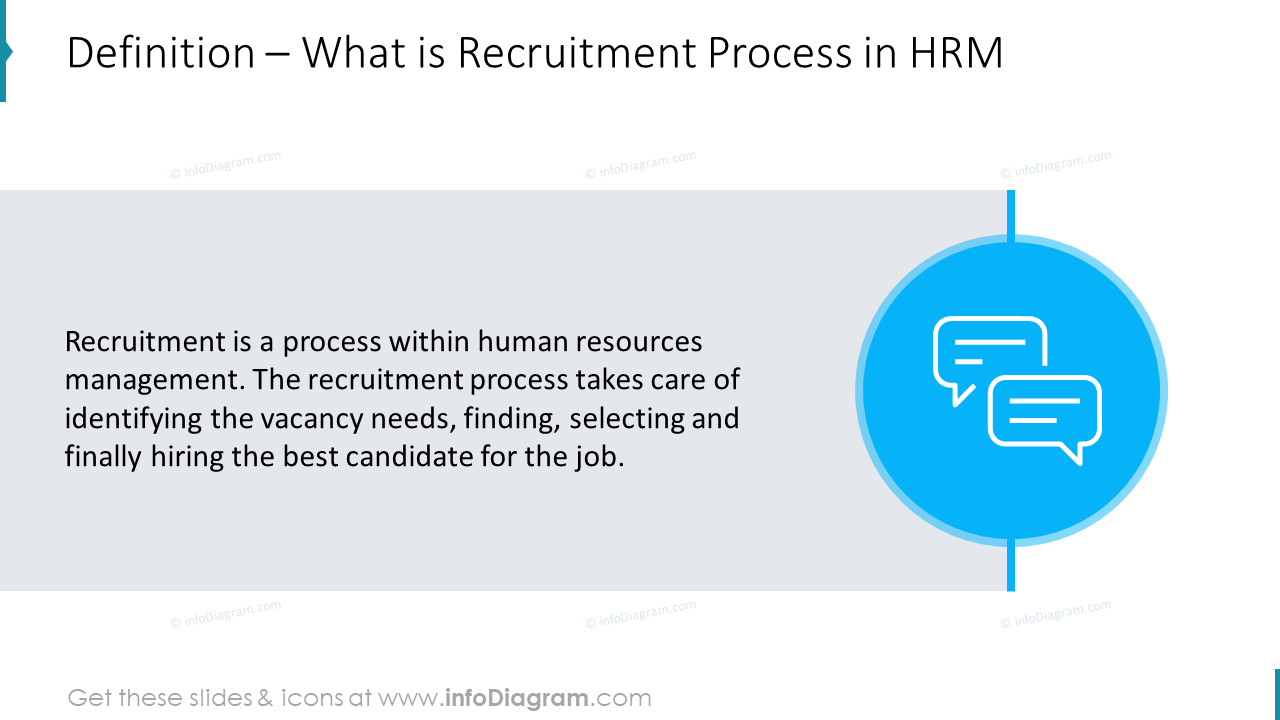 Definition – What is Recruitment Process in HRM

© infoDiagram.com © infoDiagram.com © infoDiagram.com

Recruitment is a process within human resources management. The recruitment process takes care of identifying the vacancy needs, finding, selecting and finally hiring the best candidate for the job.

© infoDiagram.com © infoDiagram.com © infoDiagram.com

Get these slides & icons at www.infoDiagram.com